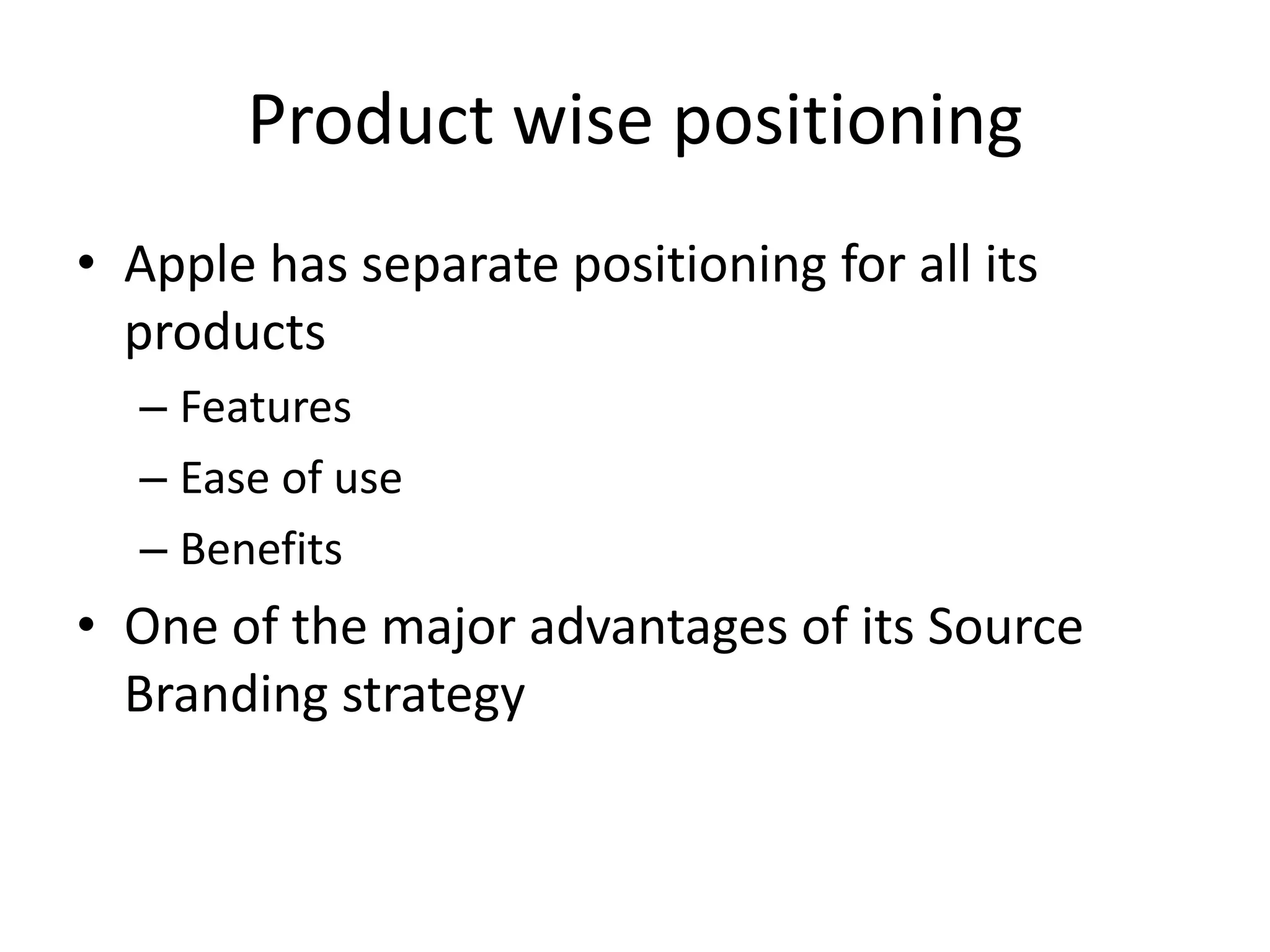 Product wise positioning

• Apple has separate positioning for all its products
– Features
– Ease of use
– Benefits
• One of the major advantages of its Source Branding strategy